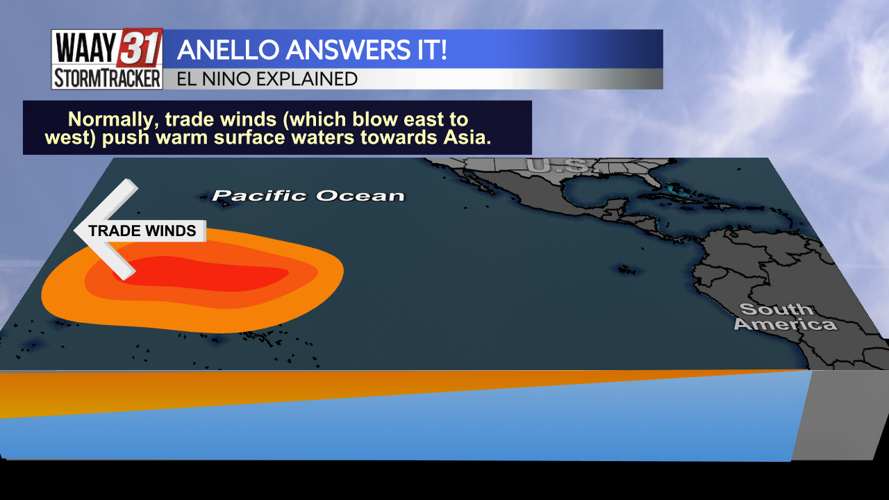 WAAY 31
STORMTRACKER

ANELLO ANSWERS IT!
EL NINO EXPLAINED

Normally, trade winds (which blow east to west) push warm surface waters towards Asia.

U.S.

Pacific Ocean

TRADE WINDS

South America